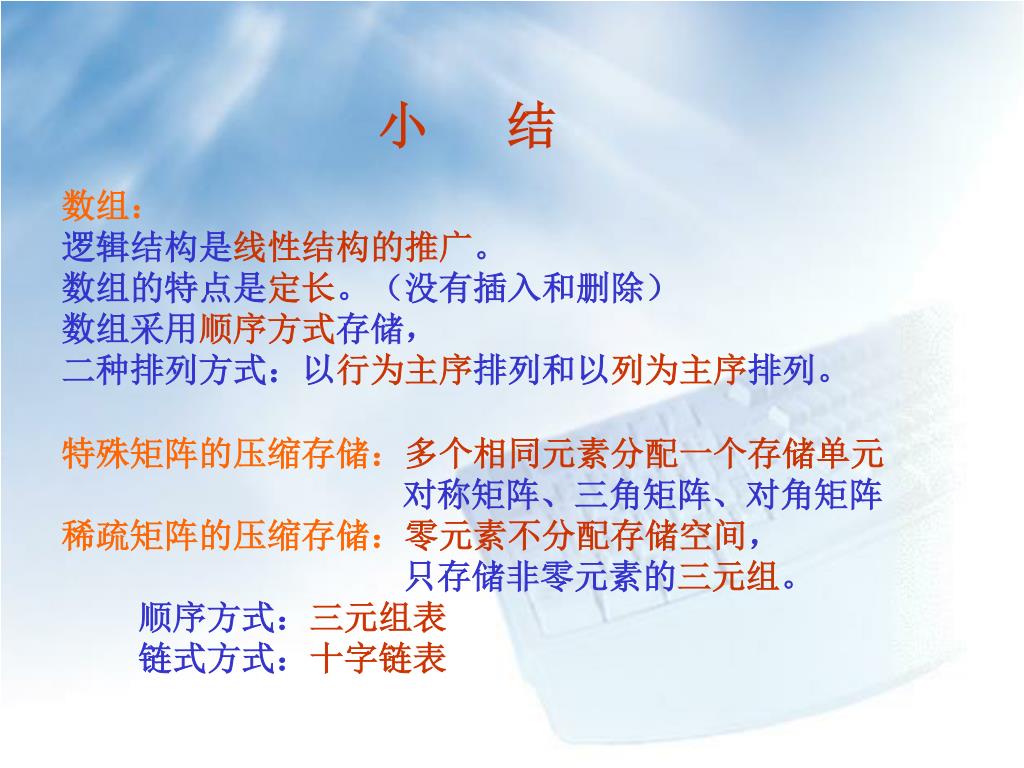 小　结

数组：
逻辑结构是线性结构的推广。
数组的特点是定长。（没有插入和删除）
数组采用顺序方式存储，
二种排列方式：以行为主序排列和以列为主序排列。

特殊矩阵的压缩存储：多个相同元素分配一个存储单元
对称矩阵、三角矩阵、对角矩阵
稀疏矩阵的压缩存储：零元素不分配存储空间，
只存储非零元素的三元组。
顺序方式：三元组表
链式方式：十字链表